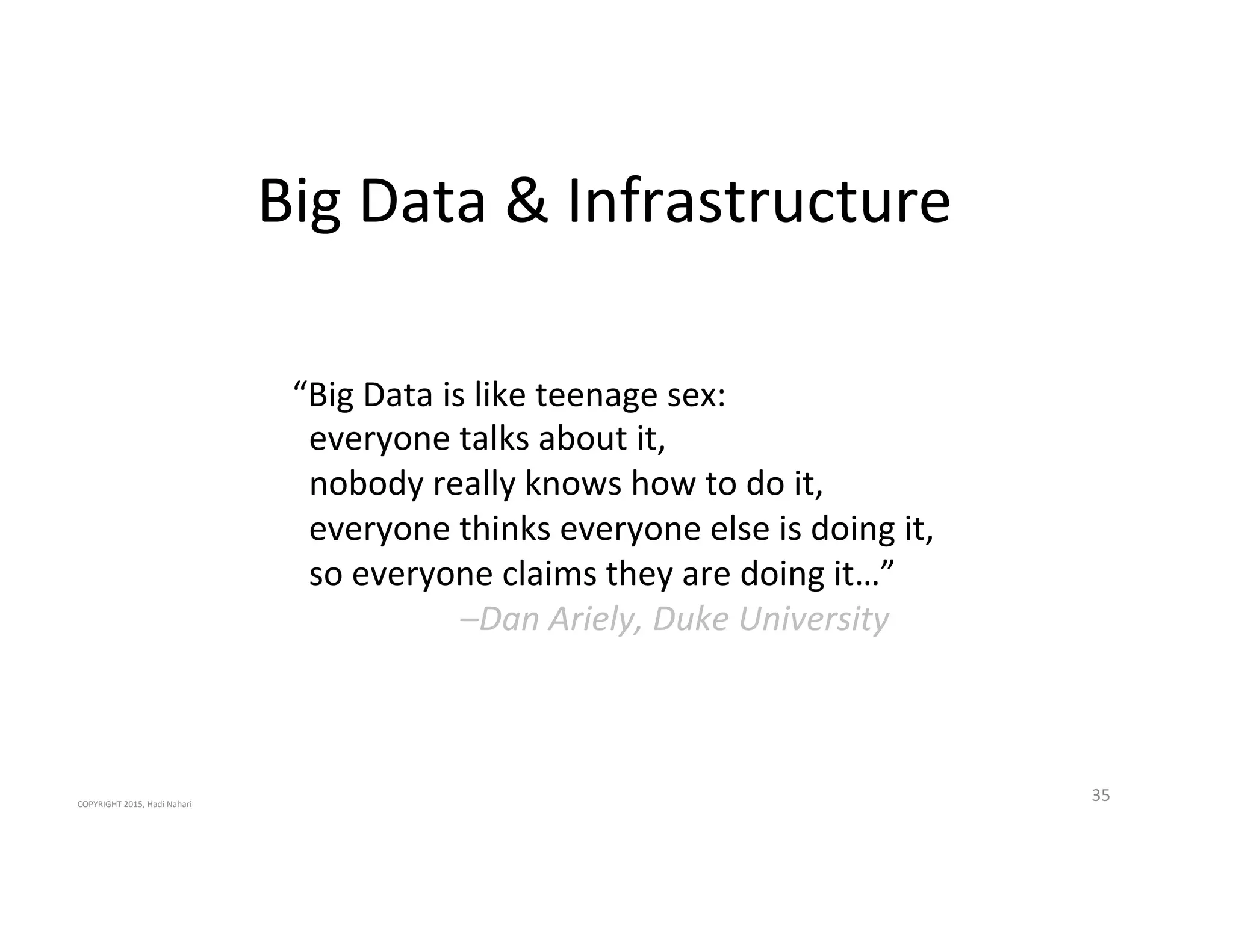 Big Data & Infrastructure

“Big Data is like teenage sex:
everyone talks about it,
nobody really knows how to do it,
everyone thinks everyone else is doing it,
so everyone claims they are doing it…”
–Dan Ariely, Duke University

COPYRIGHT 2015, Hadi Nahari

35